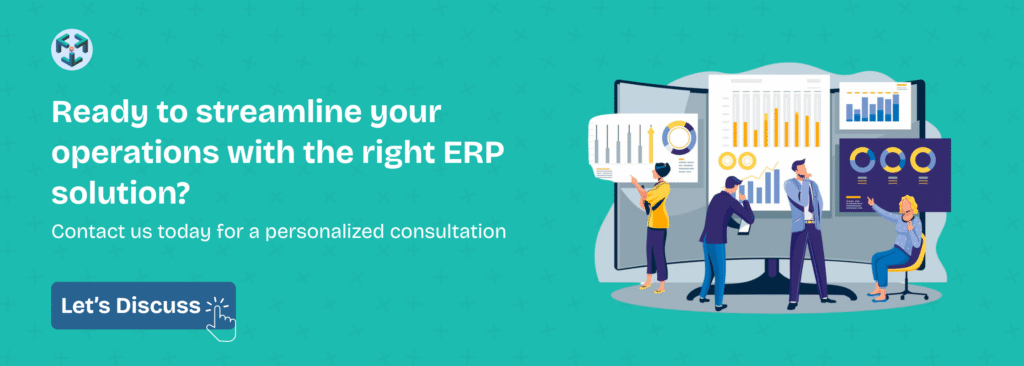 Ready to streamline your operations with the right ERP solution?

Contact us today for a personalized consultation

Let's Discuss